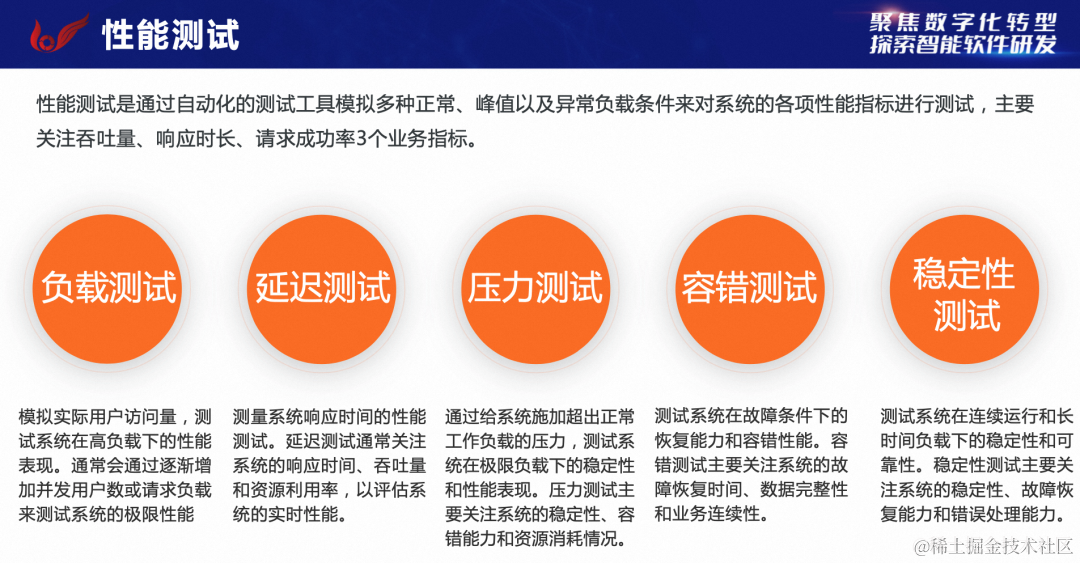 性能测试

聚焦数字化转型
探索智能软件研发

性能测试是通过自动化的测试工具模拟多种正常、峰值以及异常负载条件来对系统的各项性能指标进行测试，主要关注吞吐量、响应时长、请求成功率3个业务指标。

负载测试

延迟测试

压力测试

容错测试

稳定性测试

模拟实际用户访问量，测试系统在高负载下的性能表现。通常会通过逐渐增加并发用户数或请求负载来测试系统的极限性能

测量系统响应时间的性能测试。延迟测试通常关注系统的响应时间、吞吐量和资源利用率，以评估系统的实时性能。

通过给系统施加超出正常工作负载的压力，测试系统在极限负载下的稳定性和性能表现。压力测试主要关注系统的稳定性、容错能力和资源消耗情况。

测试系统在故障条件下的恢复能力和容错性能。容错测试主要关注系统的故障恢复时间、数据完整性和业务连续性。

测试系统在连续运行和长时间负载下的稳定性和可靠性。稳定性测试主要关注系统的稳定性、故障恢复能力和错误处理能力。

@稀土掘金技术社区